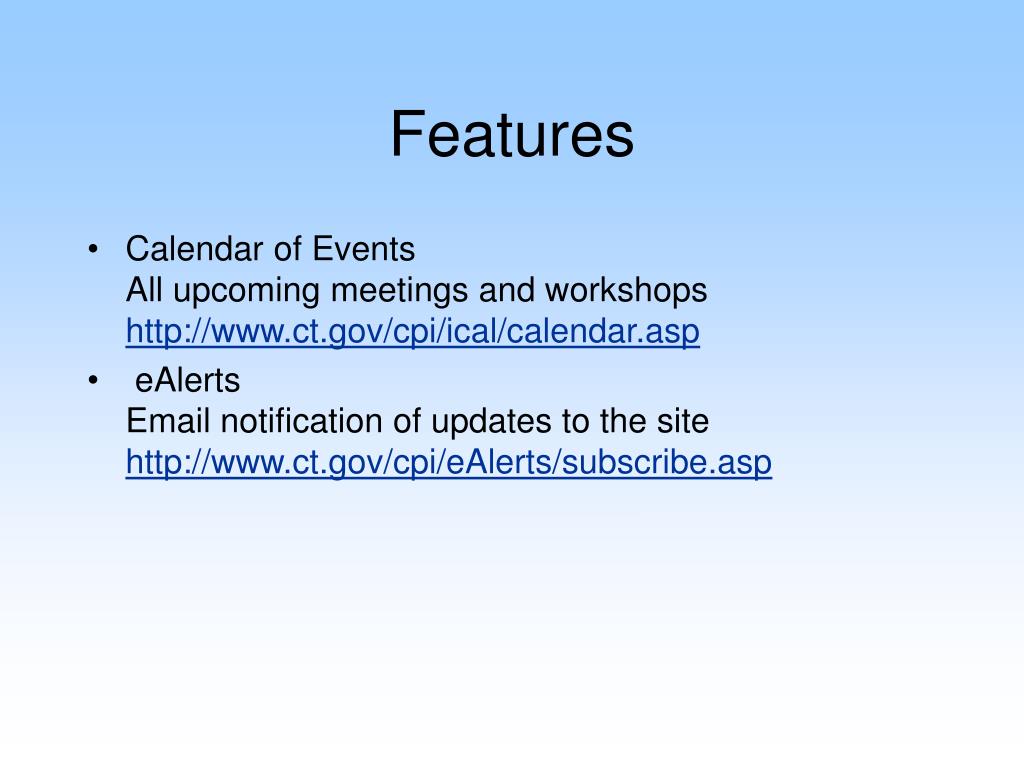 Features

• Calendar of Events
All upcoming meetings and workshops
http://www.ct.gov/cpi/ical/calendar.asp

• eAlerts
Email notification of updates to the site
http://www.ct.gov/cpi/eAlerts/subscribe.asp